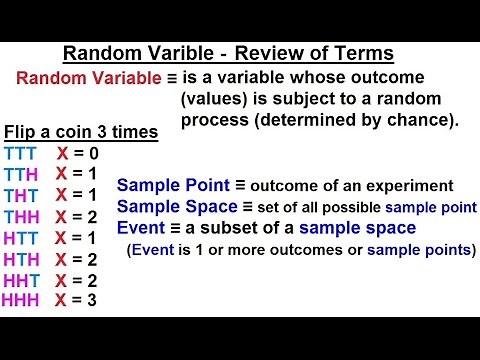 Random Varible - Review of Terms

Random Variable ≡ is a variable whose outcome (values) is subject to a random process (determined by chance).

Flip a coin 3 times

TTT X = 0
TTH X = 1
THT X = 1
THH X = 2
HTT X = 1
HTH X = 2
HHT X = 2
HHH X = 3

Sample Point ≡ outcome of an experiment
Sample Space ≡ set of all possible sample point
Event ≡ a subset of a sample space
(Event is 1 or more outcomes or sample points)